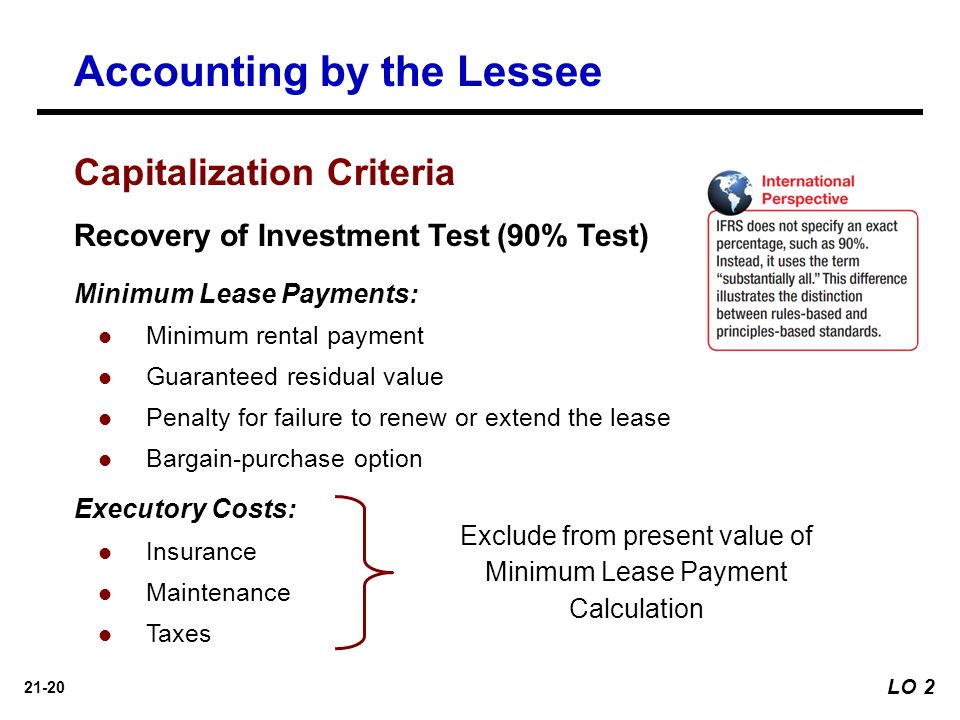 Accounting by the Lessee

Capitalization Criteria

Recovery of Investment Test (90% Test)

Minimum Lease Payments:

- Minimum rental payment
- Guaranteed residual value
- Penalty for failure to renew or extend the lease
- Bargain-purchase option

Executory Costs:

- Insurance
- Maintenance
- Taxes

Exclude from present value of Minimum Lease Payment Calculation

International Perspective

IFRS does not specify an exact percentage, such as 90%. Instead, it uses the term "substantially all." This difference illustrates the distinction between rules-based and principles-based standards.

21-20

LO 2